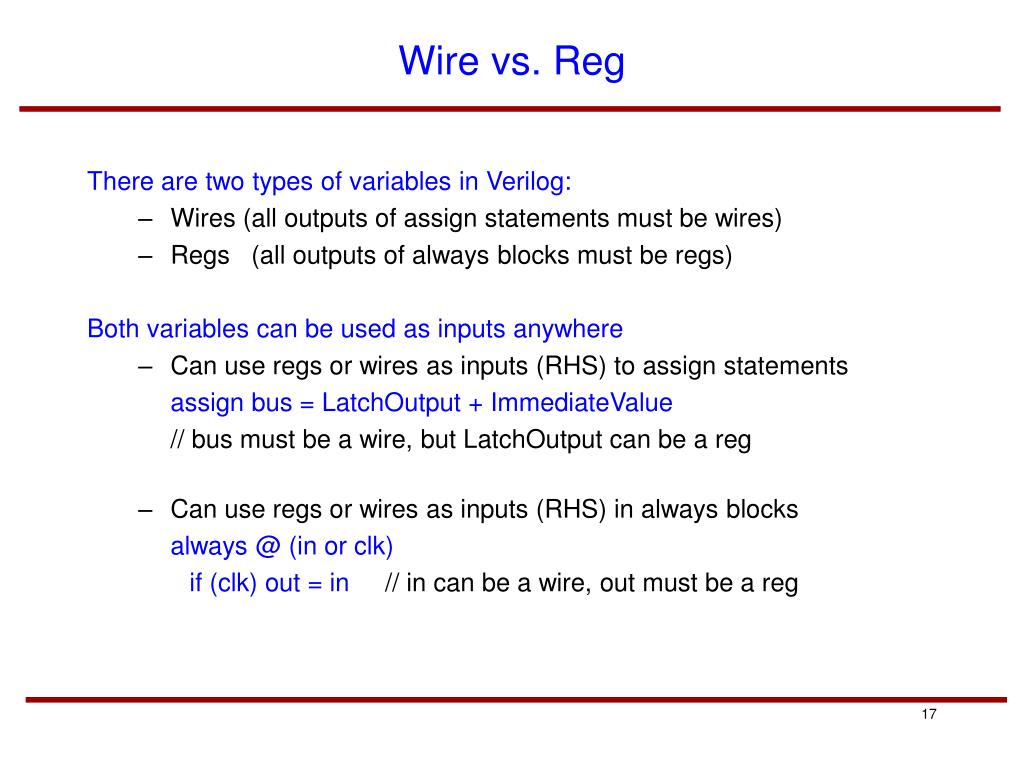 Wire vs. Reg

There are two types of variables in Verilog:

– Wires (all outputs of assign statements must be wires)
– Regs (all outputs of always blocks must be regs)

Both variables can be used as inputs anywhere

– Can use regs or wires as inputs (RHS) to assign statements
assign bus = LatchOutput + ImmediateValue
// bus must be a wire, but LatchOutput can be a reg

– Can use regs or wires as inputs (RHS) in always blocks
always @ (in or clk)
if (clk) out = in // in can be a wire, out must be a reg

17